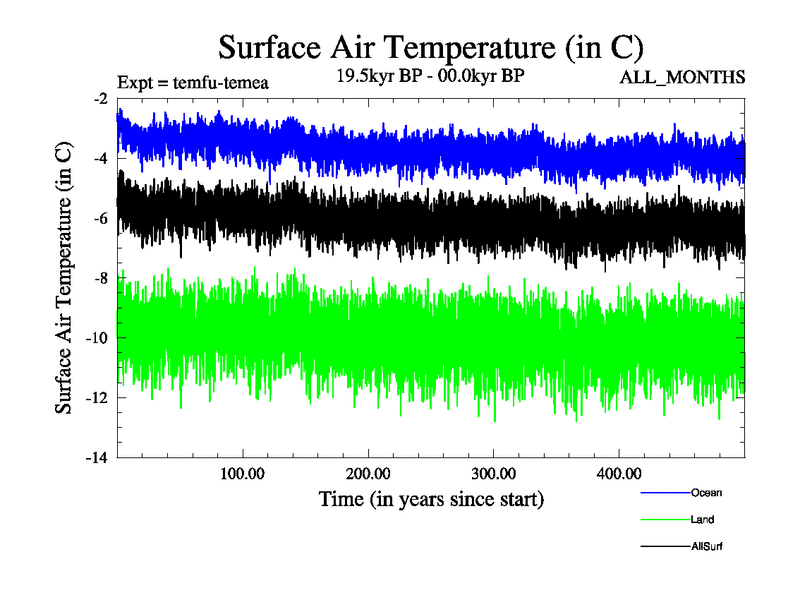 Surface Air Temperature (in C)

Expt = temfu-temea

19.5kyr BP - 00.0kyr BP

ALL_MONTHS

Surface Air Temperature (in C)

-2
-4
-6
-8
-10
-12
-14

100.00
200.00
300.00
400.00

Time (in years since start)

Ocean
Land
AllSurf